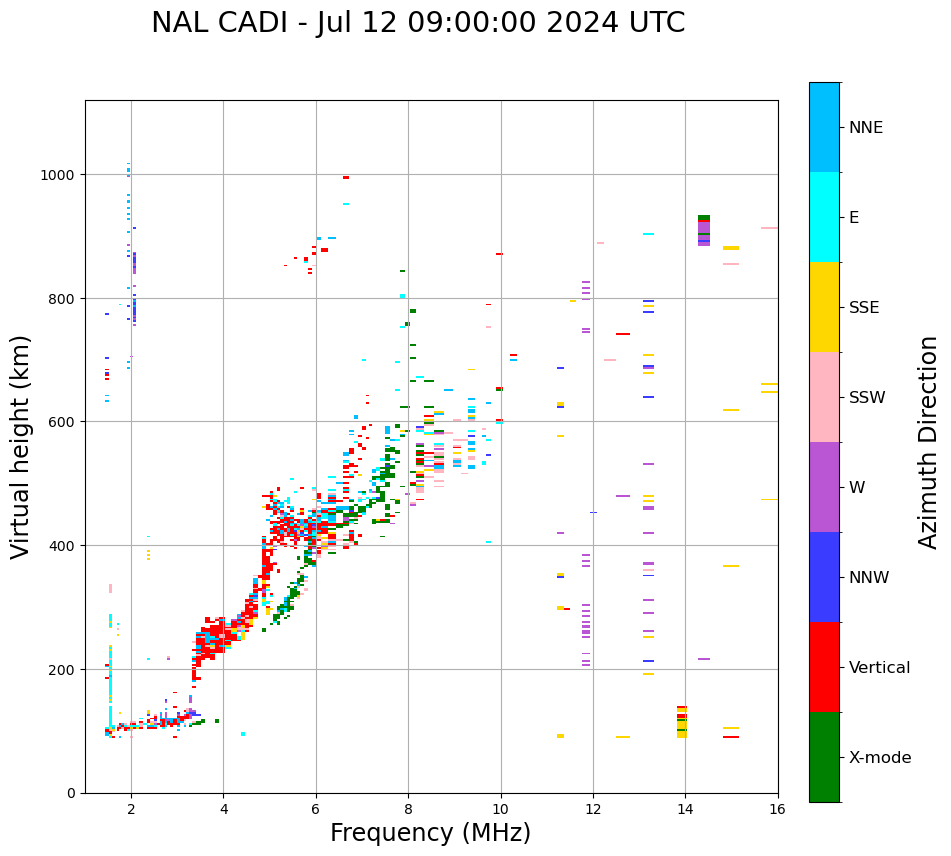 NAL CADI - Jul 12 09:00:00 2024 UTC

Virtual height (km)

1000
800
600
400
200
0

2
4
6
8
10
12
14
16

Frequency (MHz)

NNE
E
SSE
SSW
W
NNW
Vertical
X-mode

Azimuth Direction